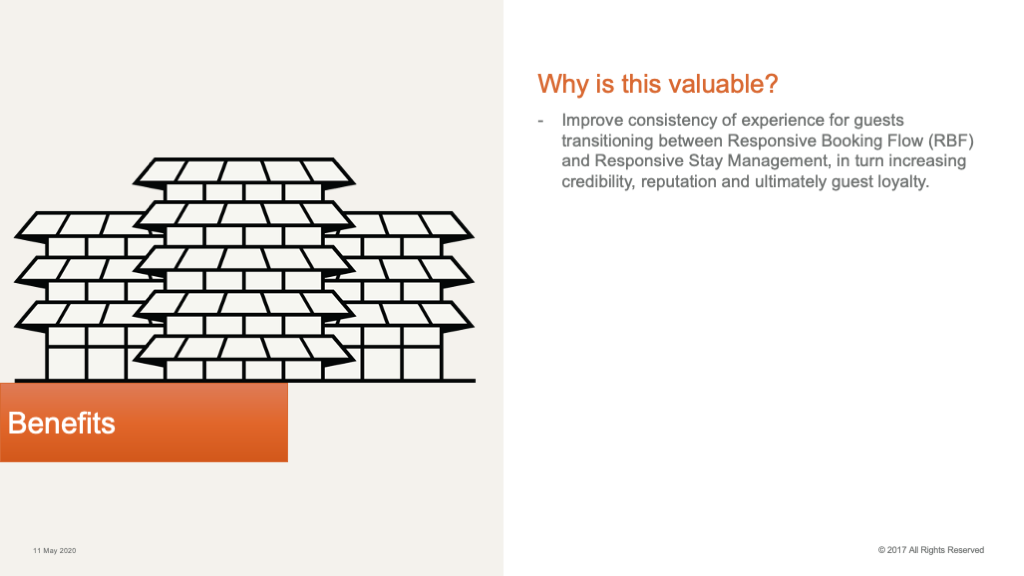 Benefits

Why is this valuable?

- Improve consistency of experience for guests transitioning between Responsive Booking Flow (RBF) and Responsive Stay Management, in turn increasing credibility, reputation and ultimately guest loyalty.

11 May 2020

© 2017 All Rights Reserved